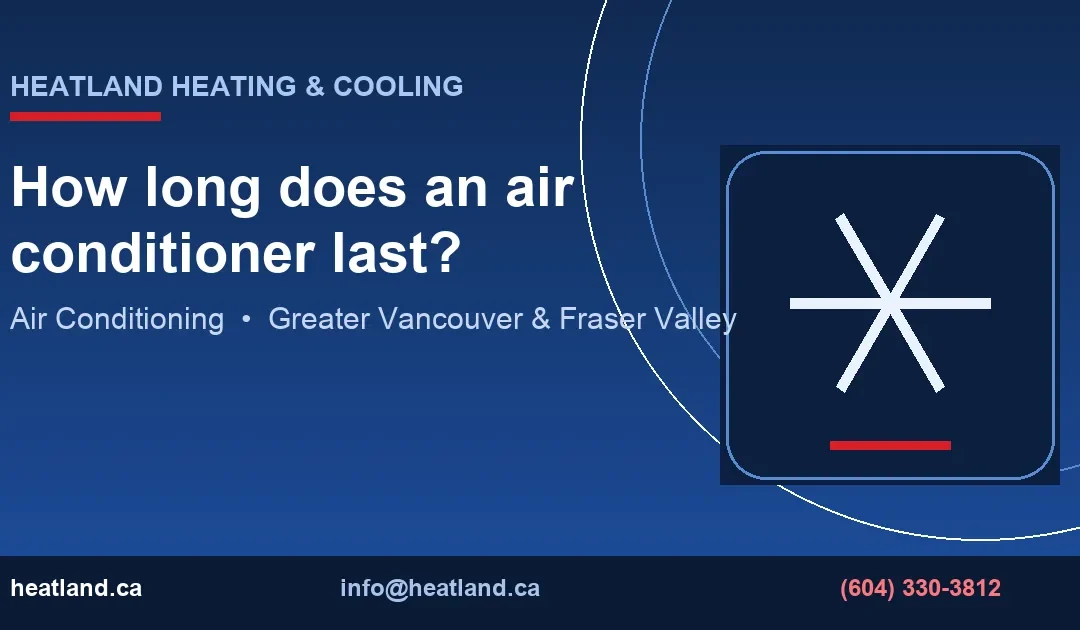 HEATLAND HEATING & COOLING

How long does an air conditioner last?

Air Conditioning • Greater Vancouver & Fraser Valley

heatland.ca

info@heatland.ca

(604) 330-3812